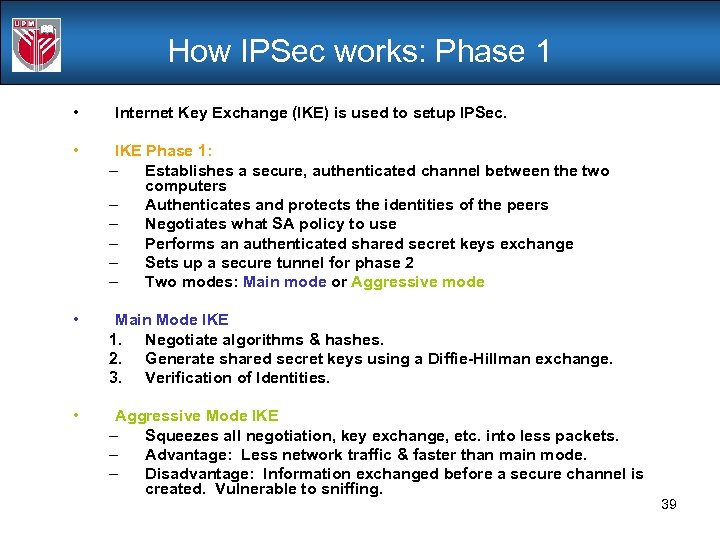 UPM

How IPSec works: Phase 1

• Internet Key Exchange (IKE) is used to setup IPSec.

• IKE Phase 1:
– Establishes a secure, authenticated channel between the two computers
– Authenticates and protects the identities of the peers
– Negotiates what SA policy to use
– Performs an authenticated shared secret keys exchange
– Sets up a secure tunnel for phase 2
– Two modes: Main mode or Aggressive mode

• Main Mode IKE
1. Negotiate algorithms & hashes.
2. Generate shared secret keys using a Diffie-Hillman exchange.
3. Verification of Identities.

• Aggressive Mode IKE
– Squeezes all negotiation, key exchange, etc. into less packets.
– Advantage: Less network traffic & faster than main mode.
– Disadvantage: Information exchanged before a secure channel is created. Vulnerable to sniffing.

39